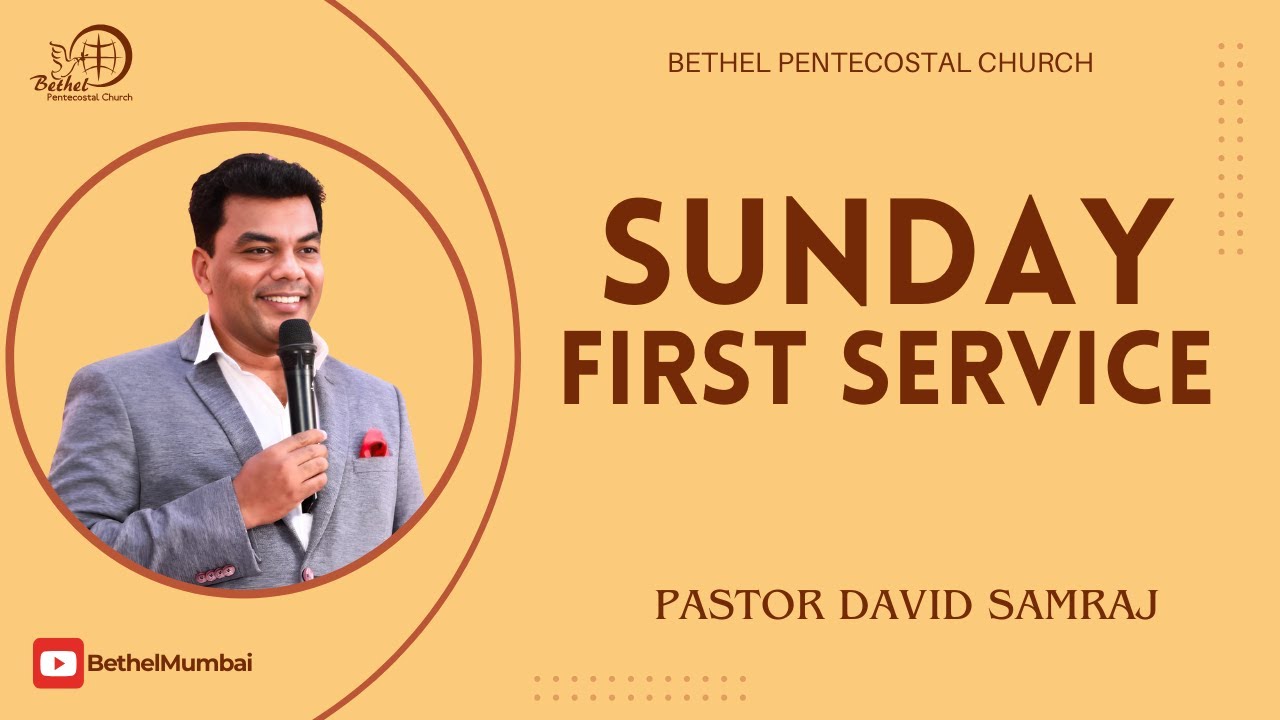 Bethel Pentecostal Church

BETHEL PENTECOSTAL CHURCH

SUNDAY FIRST SERVICE

PASTOR DAVID SAMRAJ

BethelMumbai